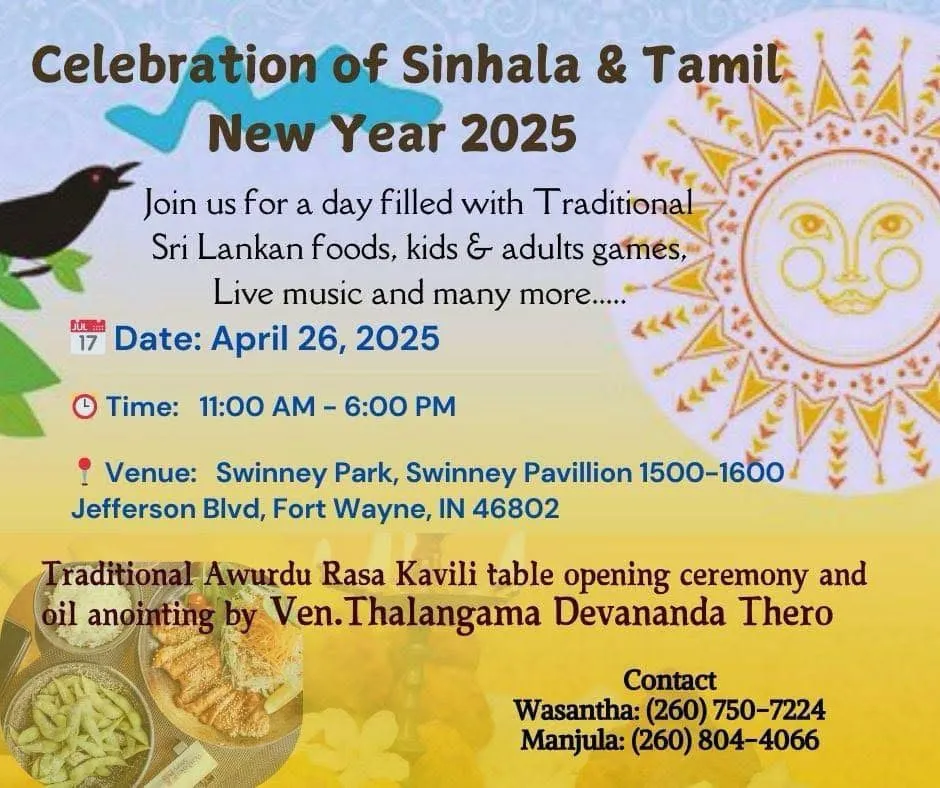 Celebration of Sinhala & Tamil New Year 2025

Join us for a day filled with Traditional Sri Lankan foods, kids & adults games, Live music and many more.....

JUL 17 Date: April 26, 2025

Time: 11:00 AM - 6:00 PM

Venue: Swinney Park, Swinney Pavillion 1500-1600 Jefferson Blvd, Fort Wayne, IN 46802

Traditional Awurdu Rasa Kavili table opening ceremony and oil anointing by Ven.Thalangama Devananda Thero

Contact
Wasantha: (260) 750-7224
Manjula: (260) 804-4066